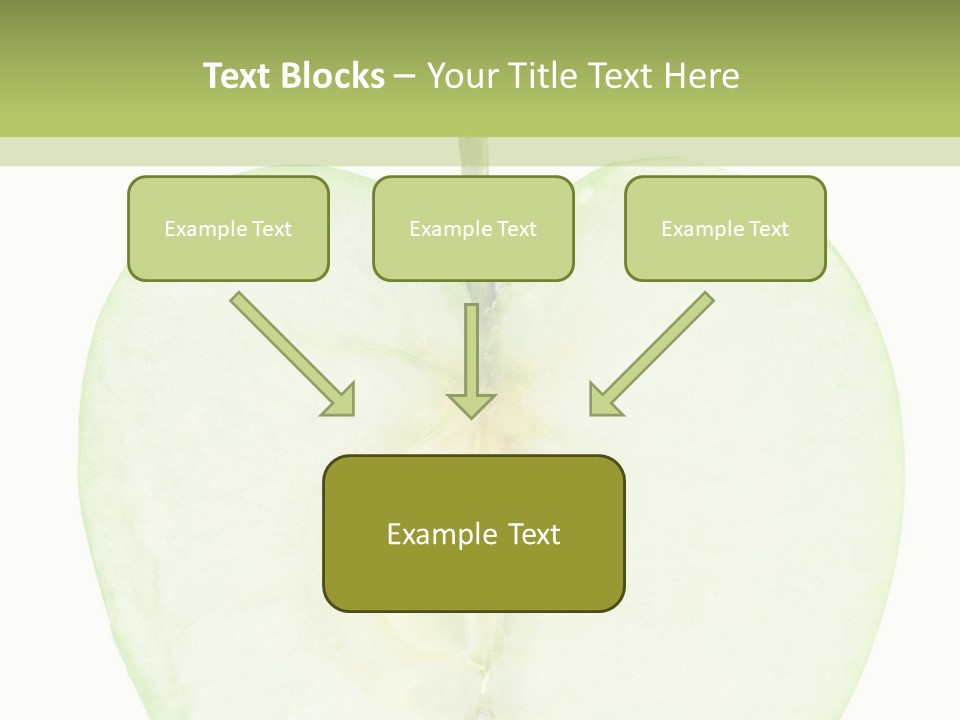 Text Blocks – Your Title Text Here

Example Text

Example Text

Example Text

Example Text